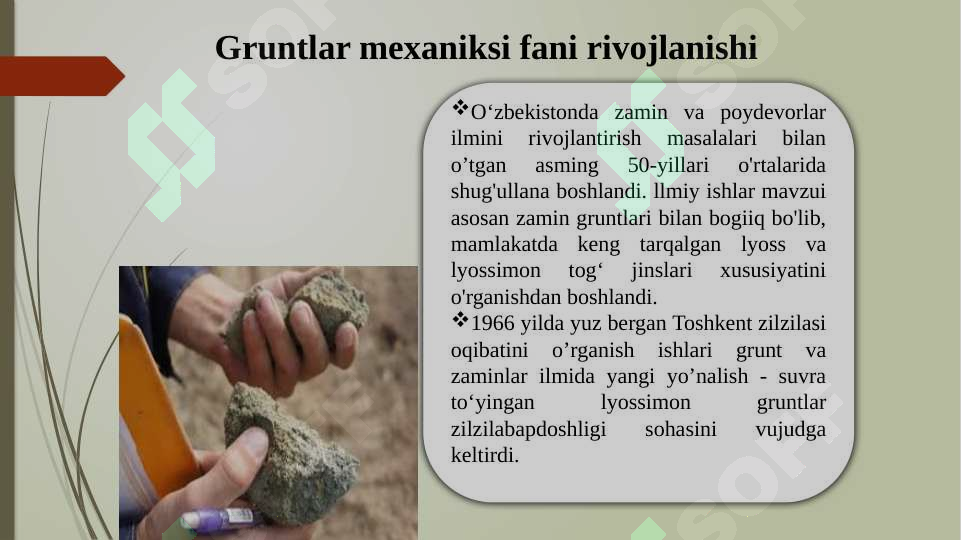 Gruntlar mexaniksi fani rivojlanishi

❖O‘zbekistonda zamin va poydevorlar ilmini rivojlantirish masalalari bilan o’tgan asming 50-yillari o'rtalarida shug'ullana boshlandi. llmiy ishlar mavzui asosan zamin gruntlari bilan bogiiq bo'lib, mamlakatda keng tarqalgan lyoss va lyossimon tog‘ jinslari xususiyatini o'rganishdan boshlandi.

❖1966 yilda yuz bergan Toshkent zilzilasi oqibatini o’rganish ishlari grunt va zaminlar ilmida yangi yo’nalish - suvra to‘yingan lyossimon gruntlar zilzilabapdoshligi sohasini vujudga keltirdi.